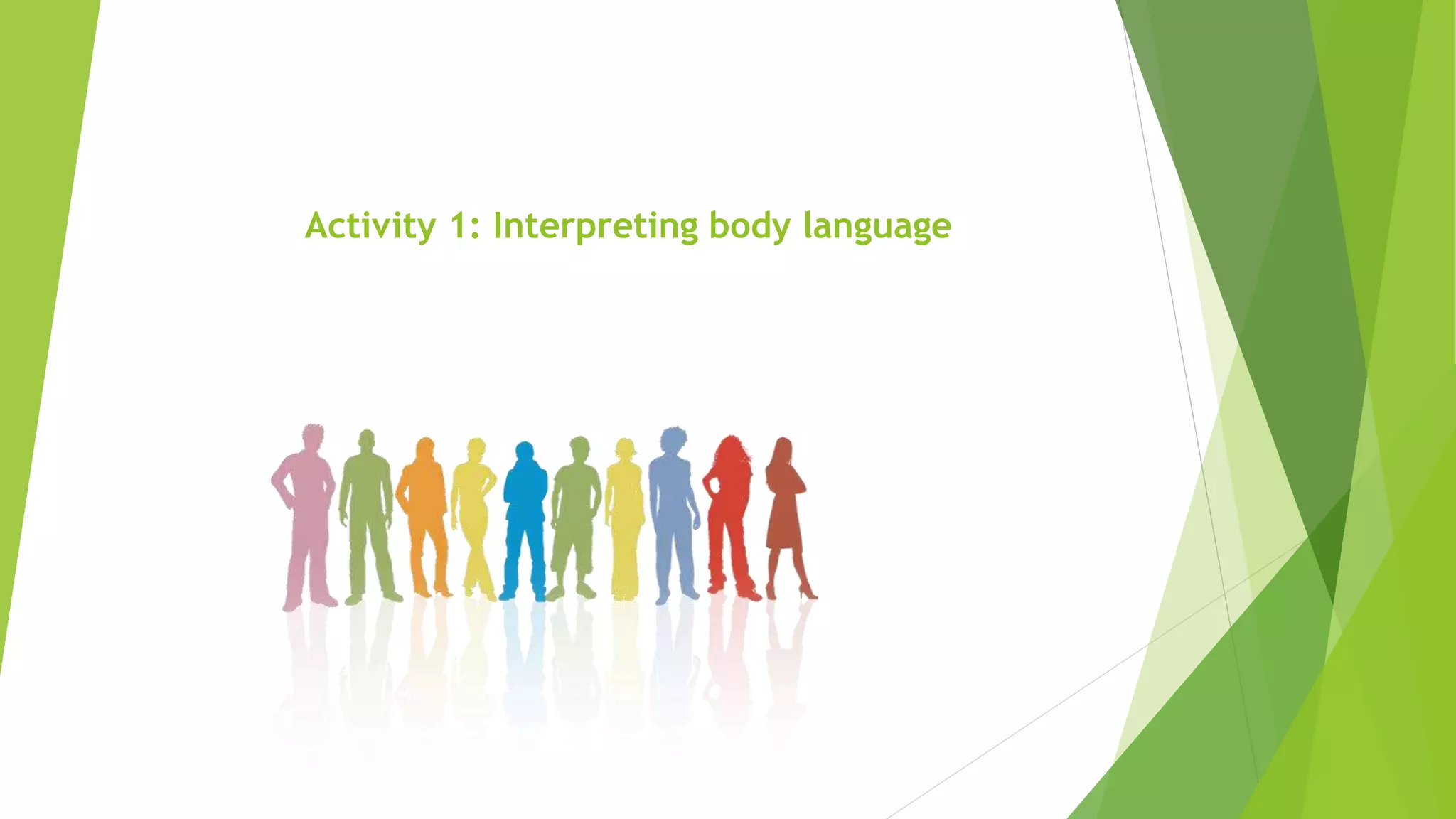 Activity 1: Interpreting body language